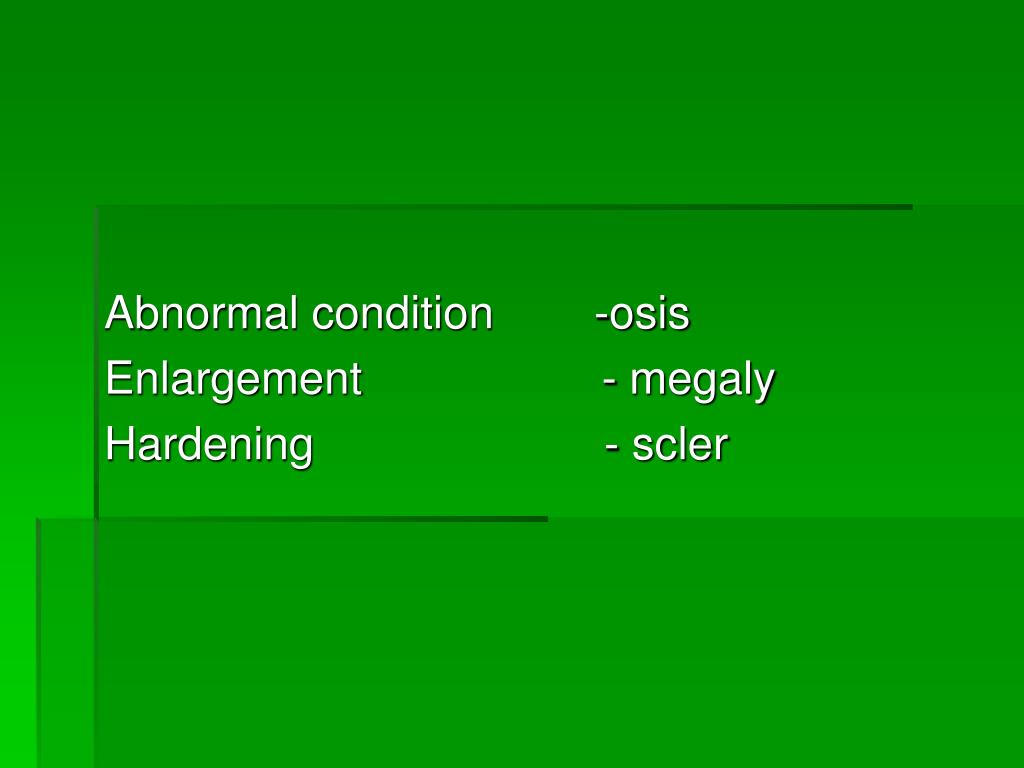 Abnormal condition -osis
Enlargement - megaly
Hardening - scler